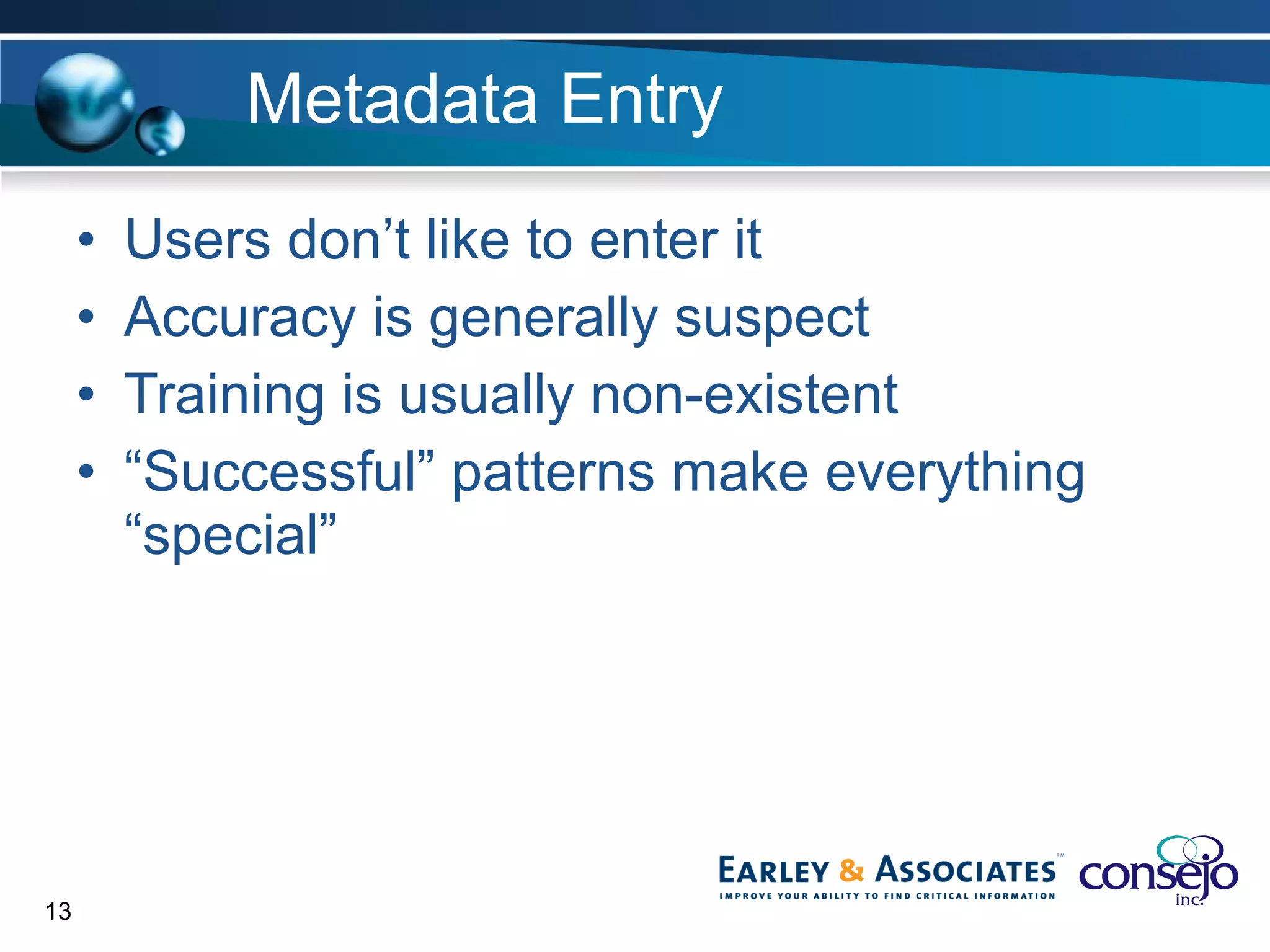 Metadata Entry

• Users don’t like to enter it
• Accuracy is generally suspect
• Training is usually non-existent
• “Successful” patterns make everything “special”

13

EARLEY & ASSOCIATES™
IMPROVE YOUR ABILITY TO FIND CRITICAL INFORMATION

consejo inc.